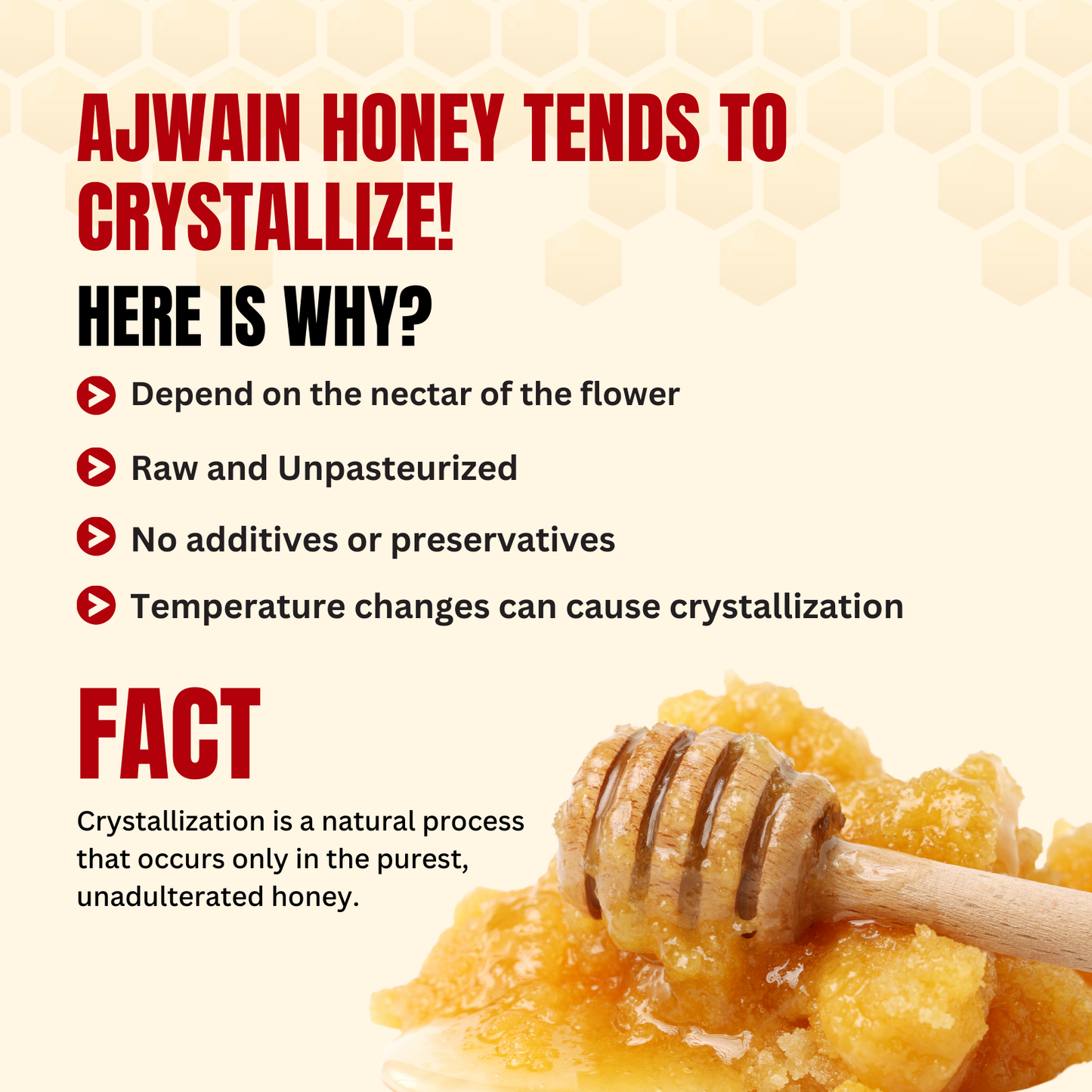 AJWAIN HONEY TENDS TO CRYSTALLIZE!

HERE IS WHY?

Depend on the nectar of the flower

Raw and Unpasteurized

No additives or preservatives

Temperature changes can cause crystallization

FACT

Crystallization is a natural process that occurs only in the purest, unadulterated honey.